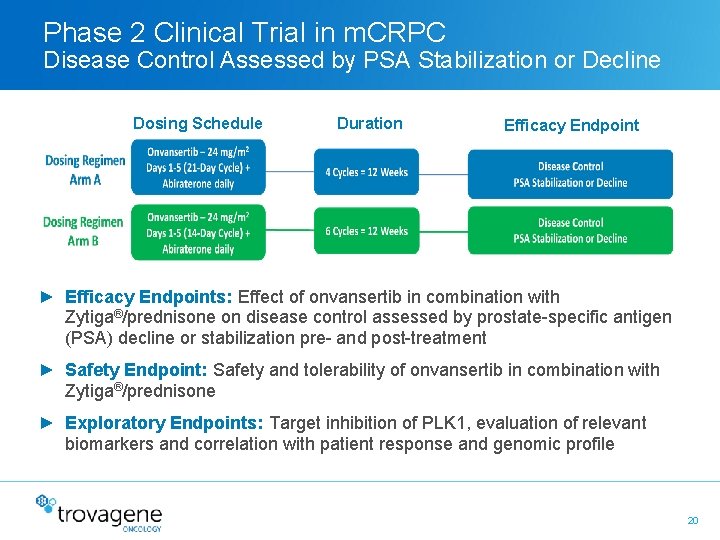 Phase 2 Clinical Trial in mCRPC
Disease Control Assessed by PSA Stabilization or Decline

Dosing Schedule

Duration

Efficacy Endpoint

Dosing Regimen Arm A

Onvansertib – 24 mg/m$^2$ Days 1-5 (21-Day Cycle) + Abiraterone daily

4 Cycles = 12 Weeks

Disease Control PSA Stabilization or Decline

Dosing Regimen Arm B

Onvansertib – 24 mg/m$^2$ Days 1-5 (14-Day Cycle) + Abiraterone daily

6 Cycles = 12 Weeks

Disease Control PSA Stabilization or Decline

► Efficacy Endpoints: Effect of onvansertib in combination with Zytiga®/prednisone on disease control assessed by prostate-specific antigen (PSA) decline or stabilization pre- and post-treatment

► Safety Endpoint: Safety and tolerability of onvansertib in combination with Zytiga®/prednisone

► Exploratory Endpoints: Target inhibition of PLK1, evaluation of relevant biomarkers and correlation with patient response and genomic profile

trovagene ONCOLOGY

20